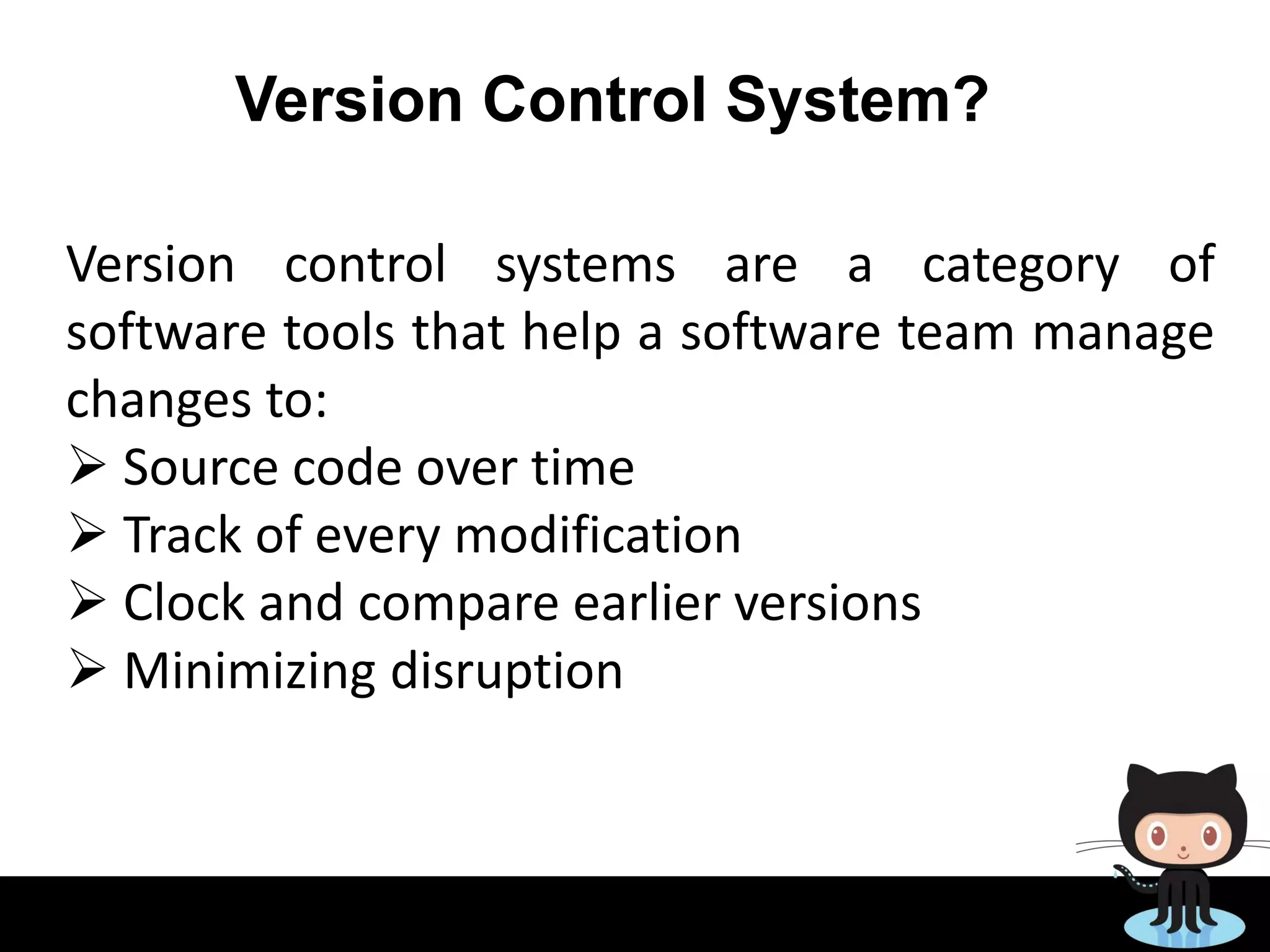 Version Control System?

Version control systems are a category of software tools that help a software team manage changes to:

➢ Source code over time
➢ Track of every modification
➢ Clock and compare earlier versions
➢ Minimizing disruption